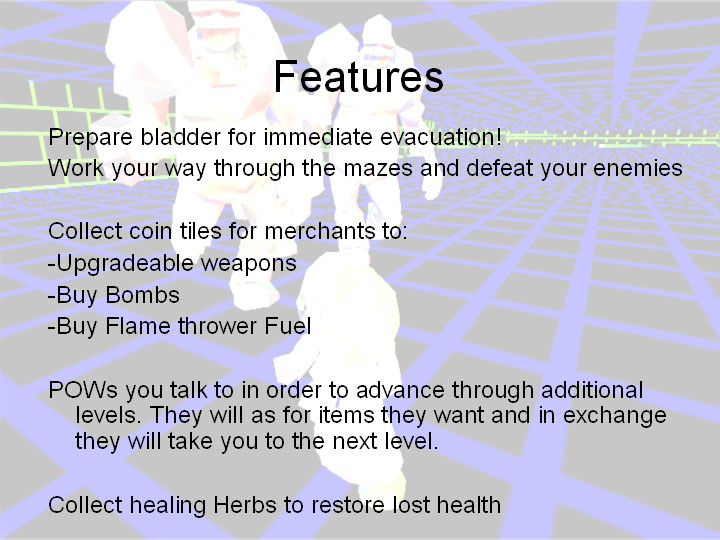 Features

Prepare bladder for immediate evacuation!

Work your way through the mazes and defeat your enemies

Collect coin tiles for merchants to:

-Upgradeable weapons

-Buy Bombs

-Buy Flame thrower Fuel

POWs you talk to in order to advance through additional levels. They will as for items they want and in exchange they will take you to the next level.

Collect healing Herbs to restore lost health